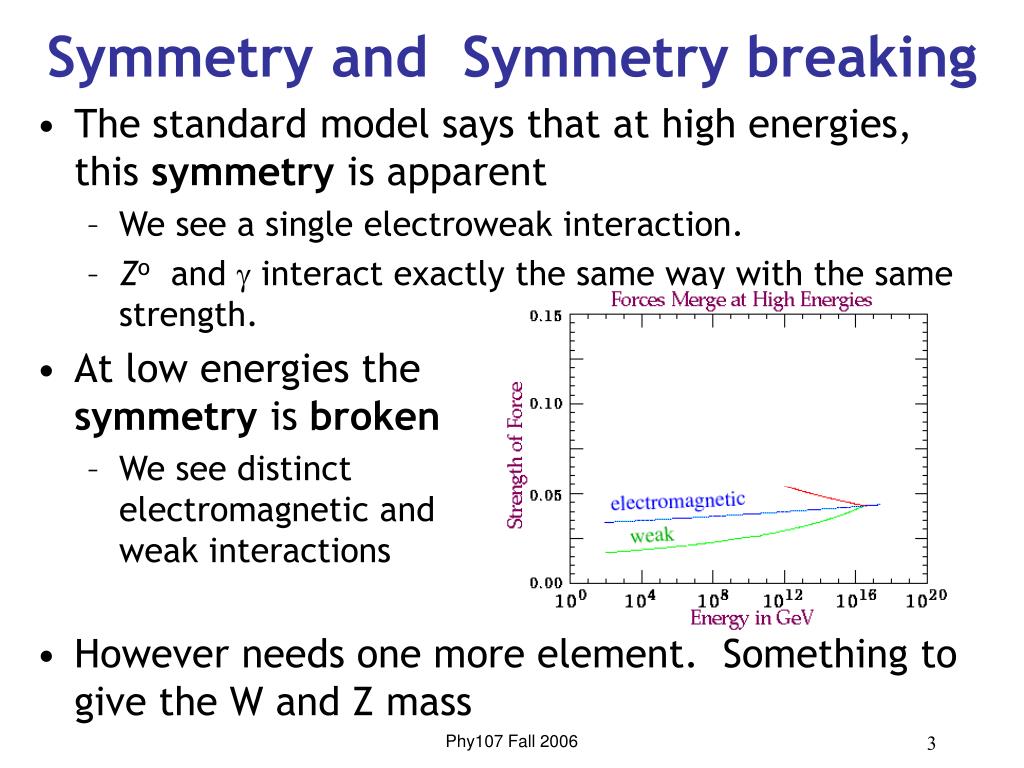 Symmetry and Symmetry breaking

• The standard model says that at high energies, this **symmetry** is apparent
– We see a single electroweak interaction.
– $Z^o$ and $\gamma$ interact exactly the same way with the same strength.

• At low energies the **symmetry** is **broken**
– We see distinct electromagnetic and weak interactions

Forces Merge at High Energies
Strength of Force
0.15
0.10
0.05
0.00
electromagnetic
weak
$10^0$ $10^4$ $10^8$ $10^{12}$ $10^{16}$ $10^{20}$
Energy in GeV

• However needs one more element. Something to give the W and Z mass

Phy107 Fall 2006

3